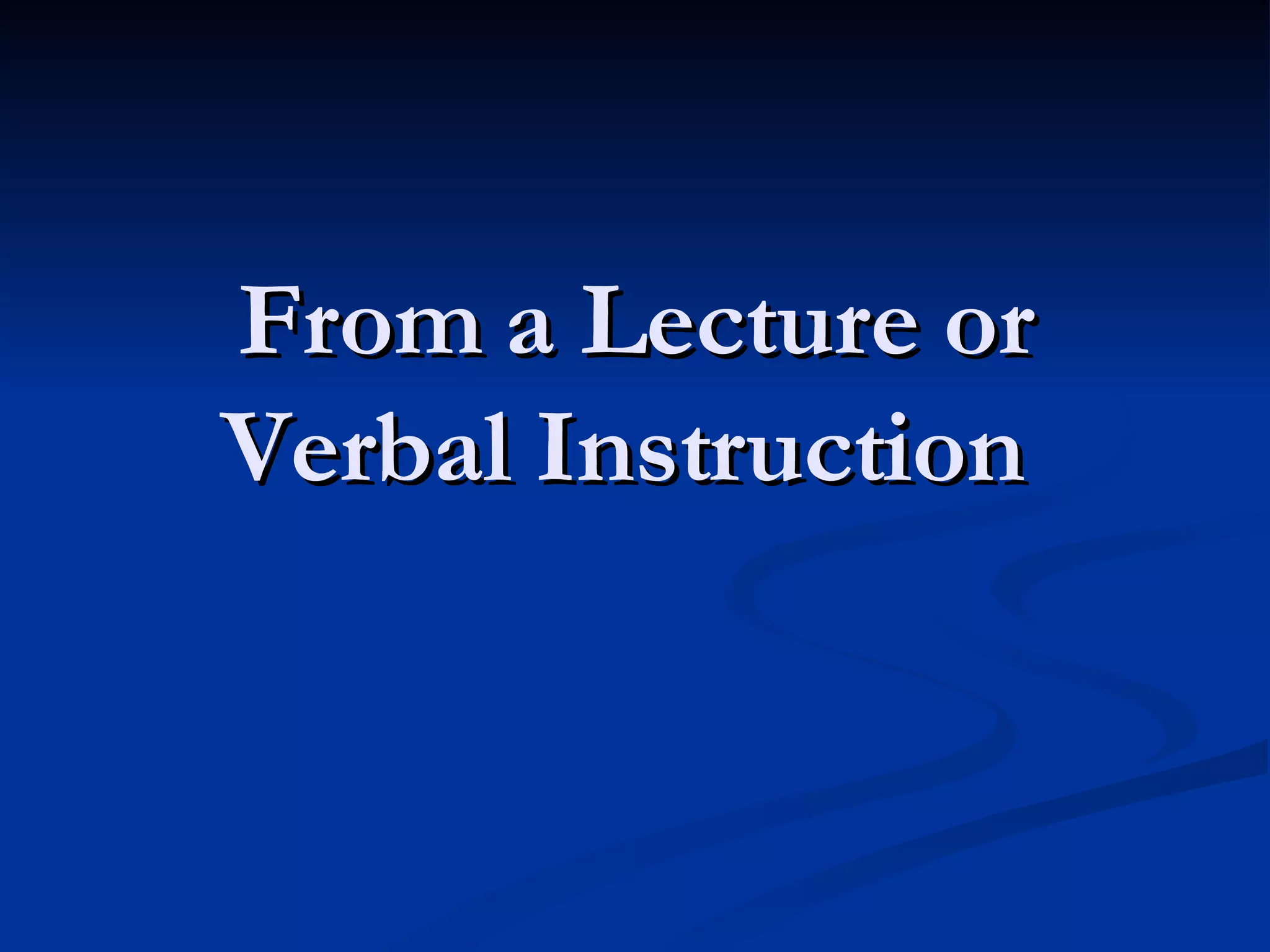 From a Lecture or Verbal Instruction